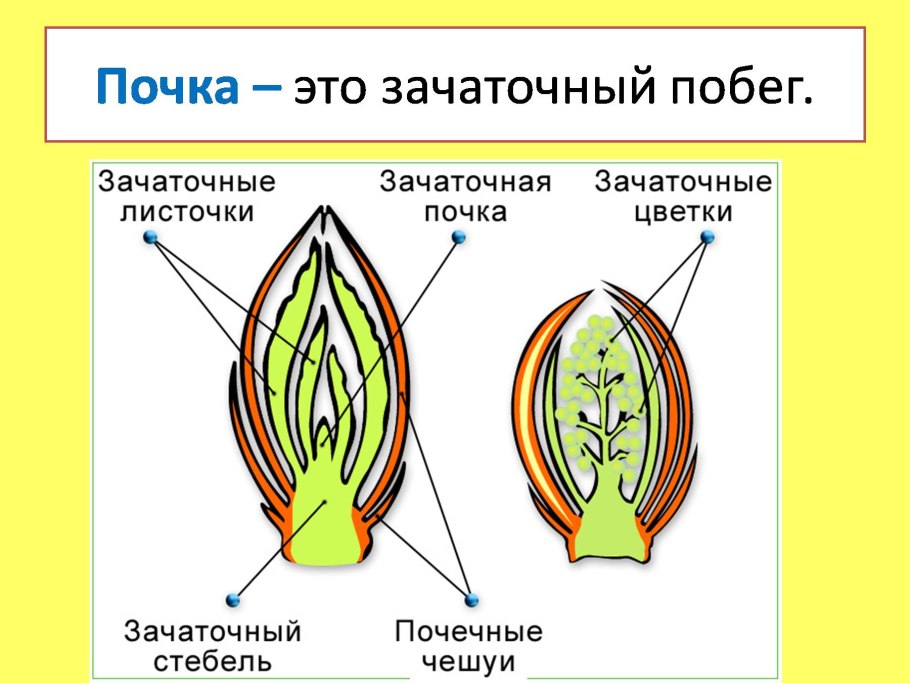 Почка – это зачаточный побег.

Зачаточные листочки

Зачаточная почка

Зачаточные цветки

Зачаточный стебель

Почечные чешуи